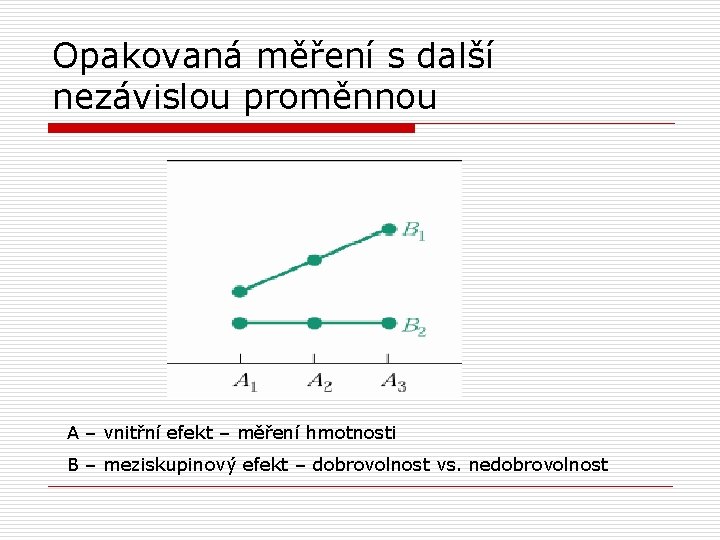 Opakovaná měření s další nezávislou proměnnou

$B_1$

$B_2$

$A_1$ $A_2$ $A_3$

A – vnitřní efekt – měření hmotnosti

B – meziskupinový efekt – dobrovolnost vs. nedobrovolnost